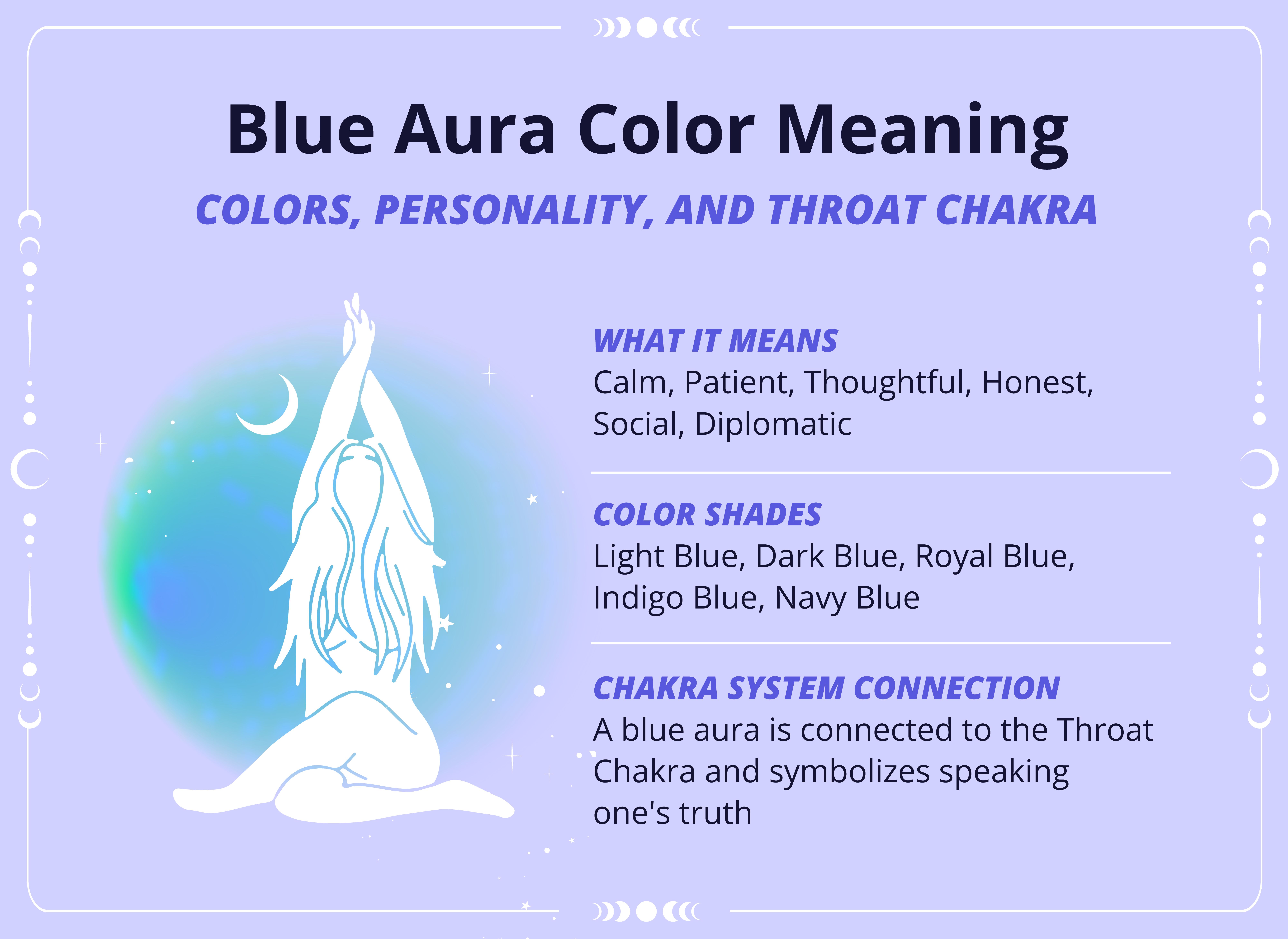 Blue Aura Color Meaning

COLORS, PERSONALITY, AND THROAT CHAKRA

WHAT IT MEANS
Calm, Patient, Thoughtful, Honest, Social, Diplomatic

COLOR SHADES
Light Blue, Dark Blue, Royal Blue, Indigo Blue, Navy Blue

CHAKRA SYSTEM CONNECTION
A blue aura is connected to the Throat Chakra and symbolizes speaking one's truth